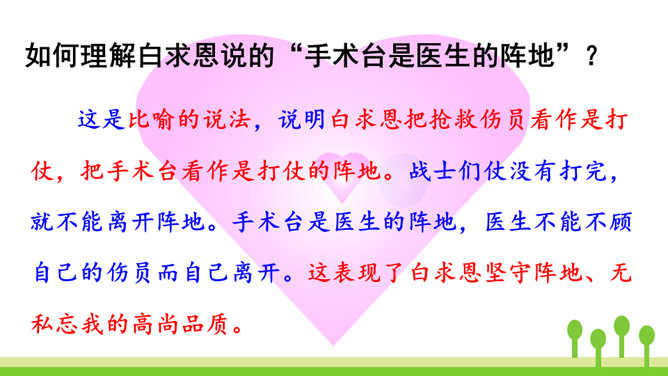 如何理解白求恩说的“手术台是医生的阵地”？

这是比喻的说法，说明白求恩把抢救伤员看作是打仗，把手术台看作是打仗的阵地。战士们仗没有打完，就不能离开阵地。手术台是医生的阵地，医生不能不顾自己的伤员而自己离开。这表现了白求恩坚守阵地、无私忘我的高尚品质。